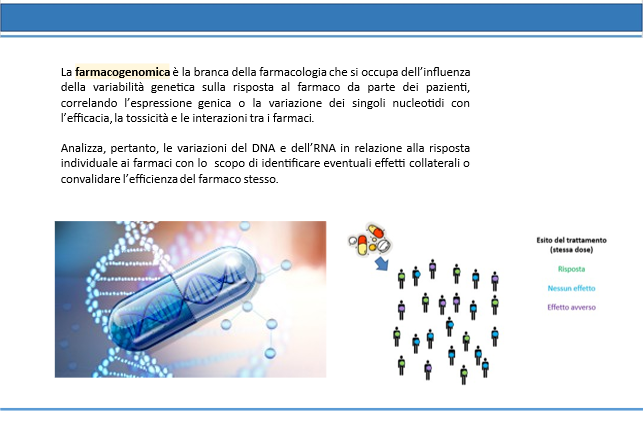 La farmacogenomica è la branca della farmacologia che si occupa dell'influenza della variabilità genetica sulla risposta al farmaco da parte dei pazienti, correlando l'espressione genica o la variazione dei singoli nucleotidi con l'efficacia, la tossicità e le interazioni tra i farmaci.

Analizza, pertanto, le variazioni del DNA e dell'RNA in relazione alla risposta individuale ai farmaci con lo scopo di identificare eventuali effetti collaterali o convalidare l'efficienza del farmaco stesso.

Esito del trattamento (stessa dose)

Risposta

Nessun effetto

Effetto avverso